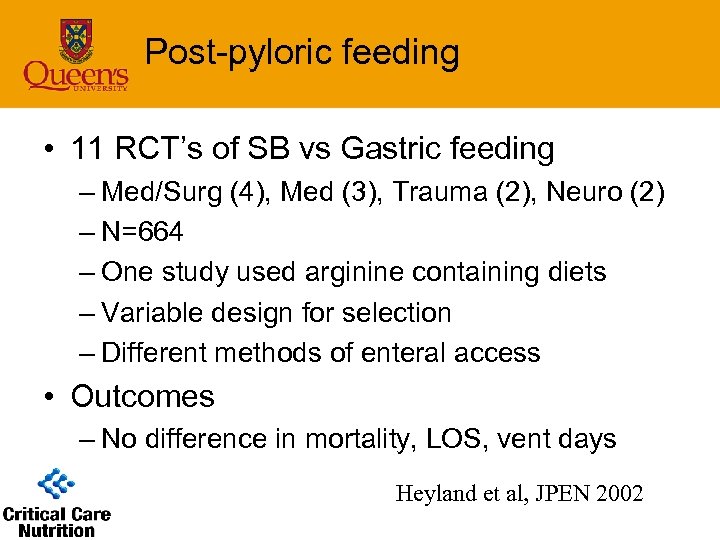 Queen's UNIVERSITY

Post-pyloric feeding

• 11 RCT's of SB vs Gastric feeding
– Med/Surg (4), Med (3), Trauma (2), Neuro (2)
– N=664
– One study used arginine containing diets
– Variable design for selection
– Different methods of enteral access
• Outcomes
– No difference in mortality, LOS, vent days

Critical Care Nutrition

Heyland et al, JPEN 2002